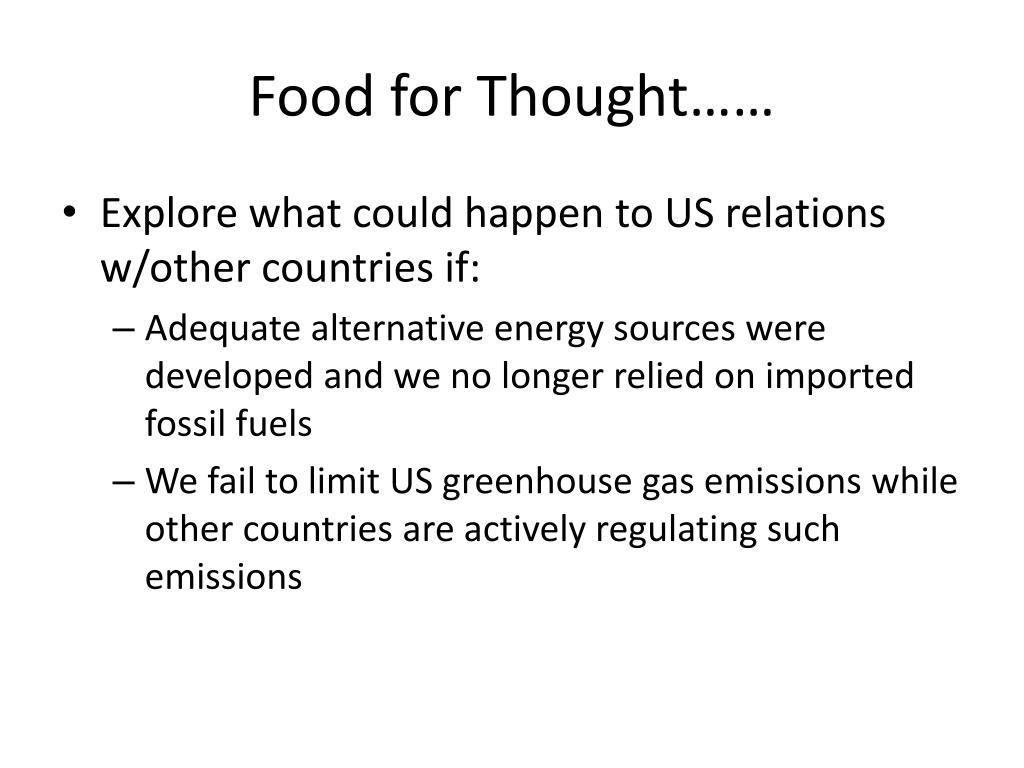 Food for Thought……

• Explore what could happen to US relations w/other countries if:
– Adequate alternative energy sources were developed and we no longer relied on imported fossil fuels
– We fail to limit US greenhouse gas emissions while other countries are actively regulating such emissions